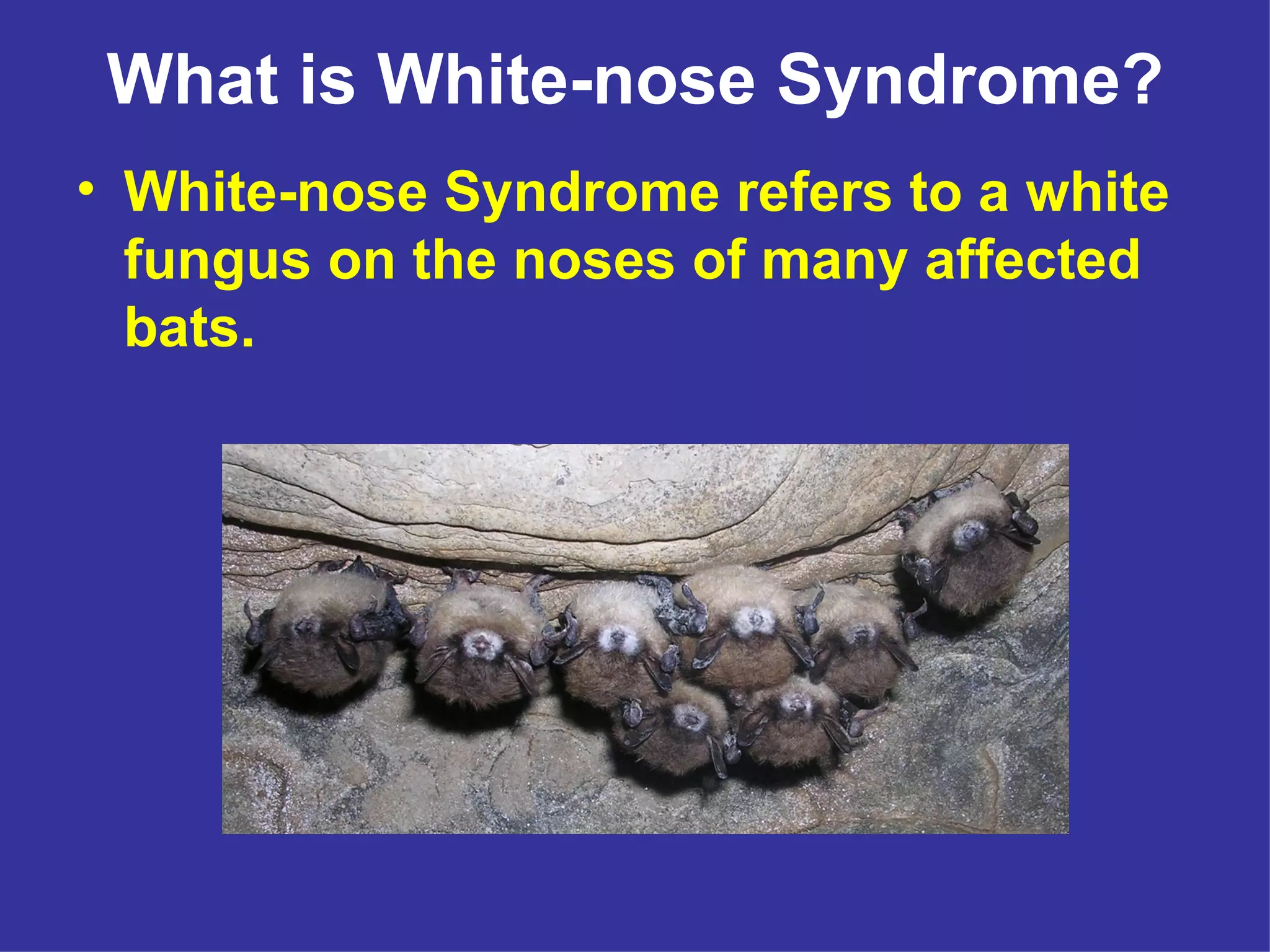 What is White-nose Syndrome?

• White-nose Syndrome refers to a white fungus on the noses of many affected bats.